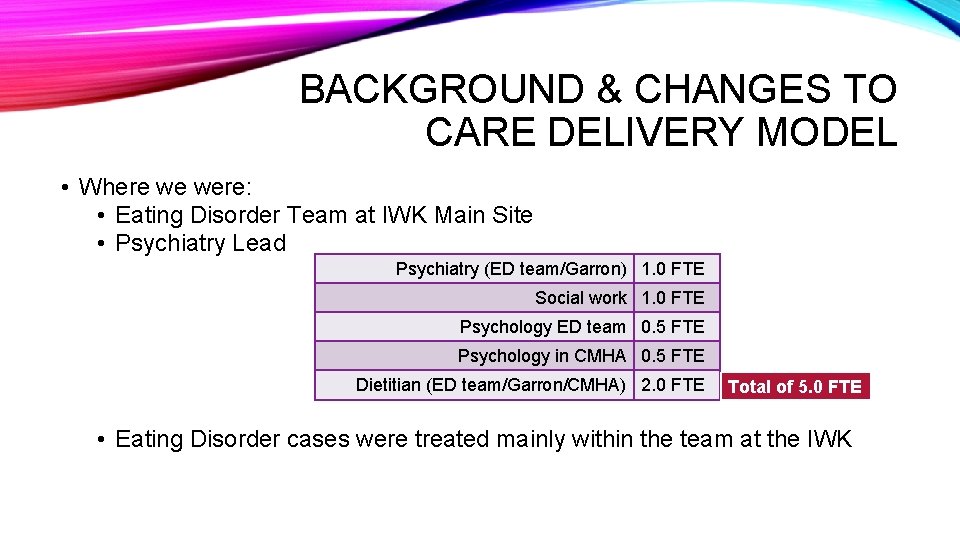 BACKGROUND & CHANGES TO CARE DELIVERY MODEL

• Where we were:
• Eating Disorder Team at IWK Main Site
• Psychiatry Lead

| Psychiatry (ED team/Garron) | 1.0 FTE |
|---|---|
| Social work | 1.0 FTE |
| Psychology ED team | 0.5 FTE |
| Psychology in CMHA | 0.5 FTE |
| Dietitian (ED team/Garron/CMHA) | 2.0 FTE |

Total of 5.0 FTE

• Eating Disorder cases were treated mainly within the team at the IWK